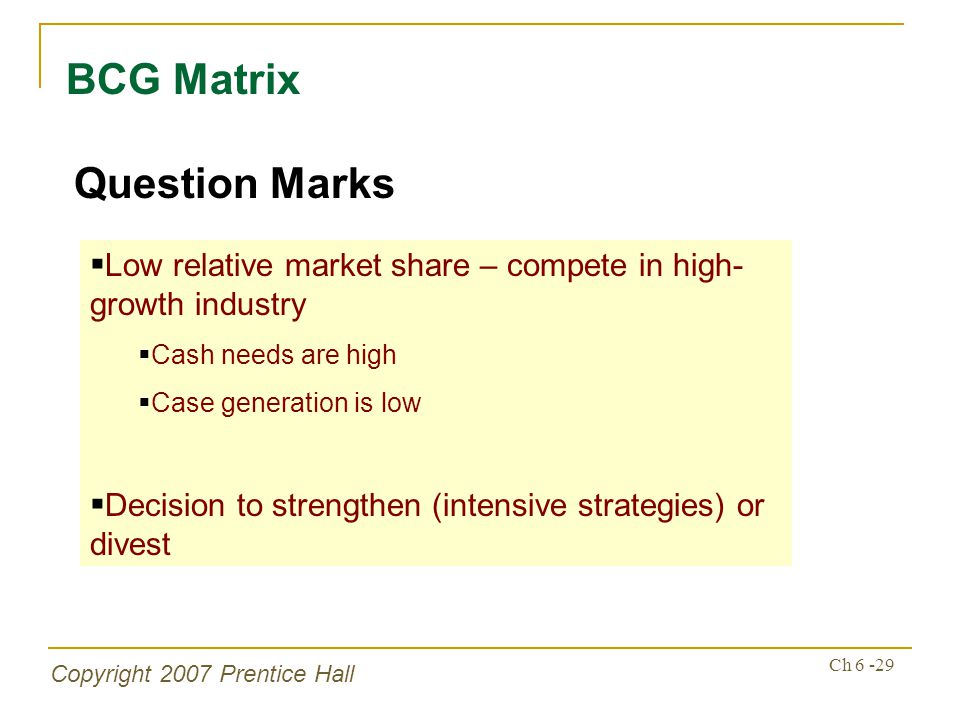 BCG Matrix

Question Marks

▪Low relative market share – compete in high-growth industry

▪Cash needs are high

▪Case generation is low

▪Decision to strengthen (intensive strategies) or divest

Copyright 2007 Prentice Hall

Ch 6 -29